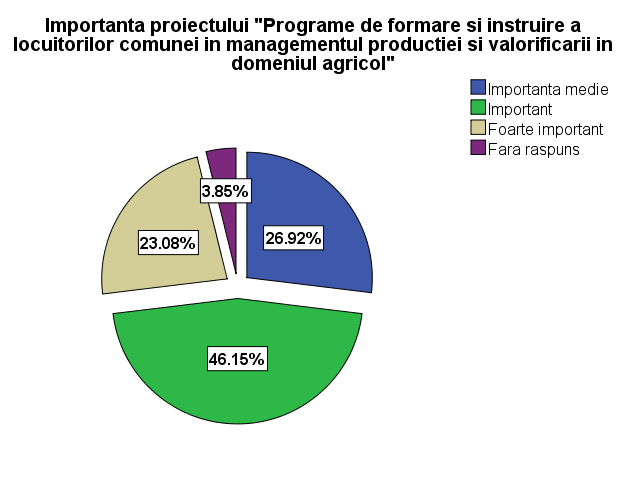 Importanta proiectului "Programe de formare si instruire a locuitorilor comunei in managementul productiei si valorificarii in domeniul agricol"

Importanta medie
Important
Foarte important
Fara raspuns

3.85%
23.08%
26.92%
46.15%